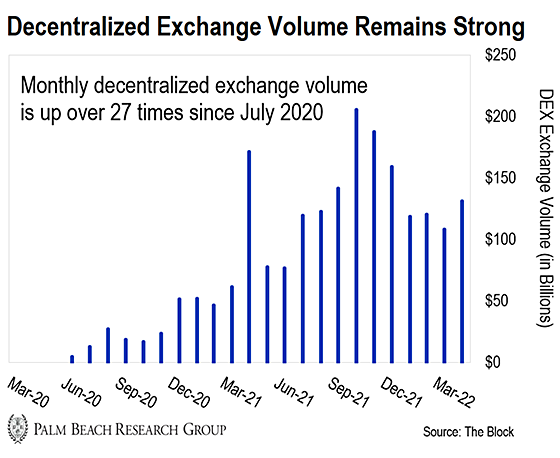 Decentralized Exchange Volume Remains Strong

Monthly decentralized exchange volume is up over 27 times since July 2020

$250
$200
$150
$100
$50
$0

DEX Exchange Volume (in Billions)

Mar-20
Jun-20
Sep-20
Dec-20
Mar-21
Jun-21
Sep-21
Dec-21
Mar-22

PALM BEACH RESEARCH GROUP

Source: The Block